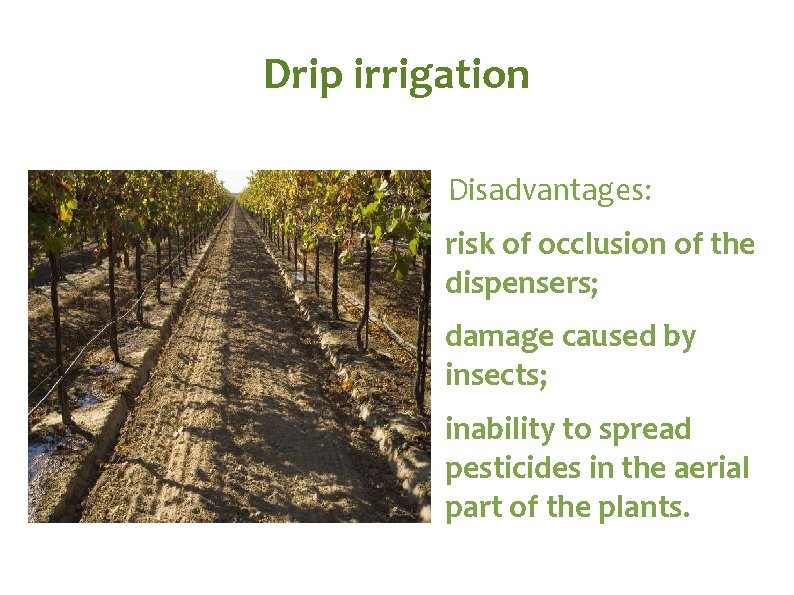 Drip irrigation

Disadvantages:

risk of occlusion of the dispensers;

damage caused by insects;

inability to spread pesticides in the aerial part of the plants.